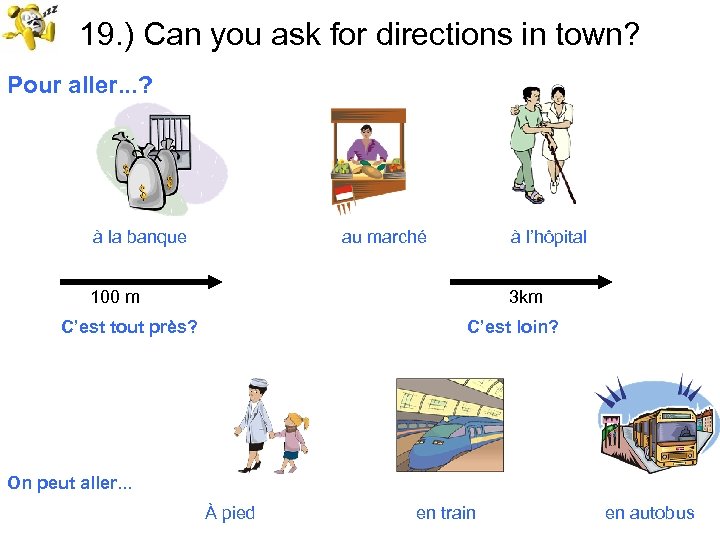 19.) Can you ask for directions in town?

Pour aller...?

à la banque

au marché

à l'hôpital

100 m

C'est tout près?

3km

C'est loin?

On peut aller...

À pied

en train

en autobus